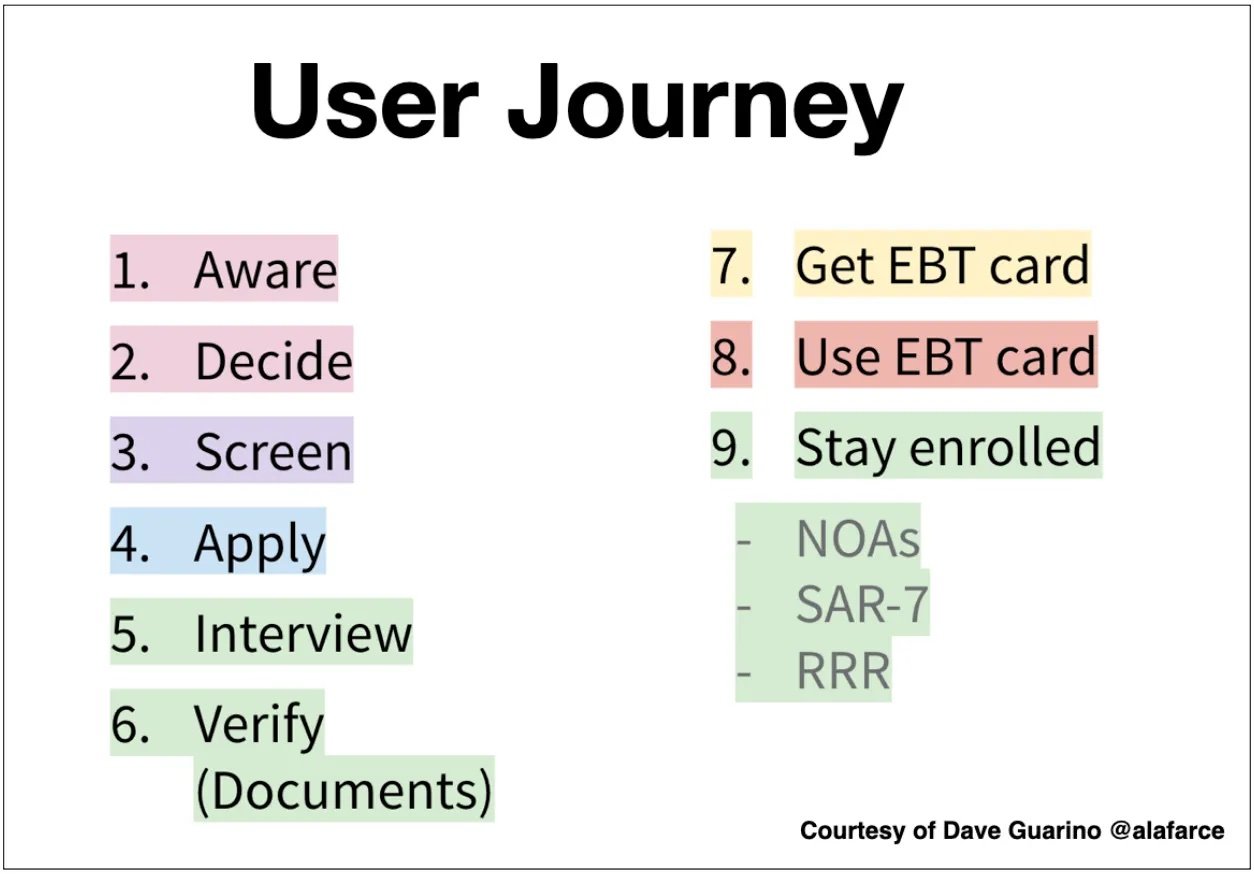 User Journey

1. Aware
2. Decide
3. Screen
4. Apply
5. Interview
6. Verify (Documents)

7. Get EBT card
8. Use EBT card
9. Stay enrolled
- NOAs
- SAR-7
- RRR

Courtesy of Dave Guarino @alafarce